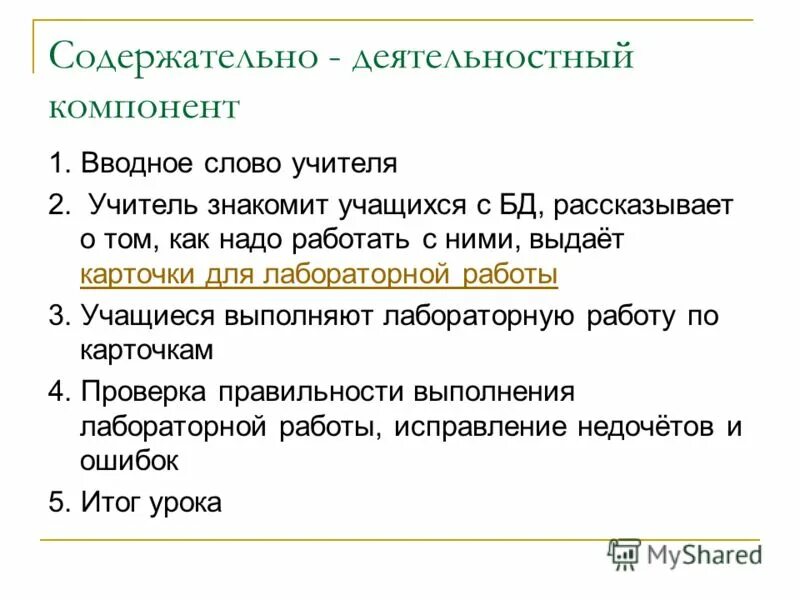 Содержательно - деятельностный компонент

1. Вводное слово учителя
2. Учитель знакомит учащихся с БД, рассказывает о том, как надо работать с ними, выдаёт карточки для лабораторной работы
3. Учащиеся выполняют лабораторную работу по карточкам
4. Проверка правильности выполнения лабораторной работы, исправление недочётов и ошибок
5. Итог урока

MyShared